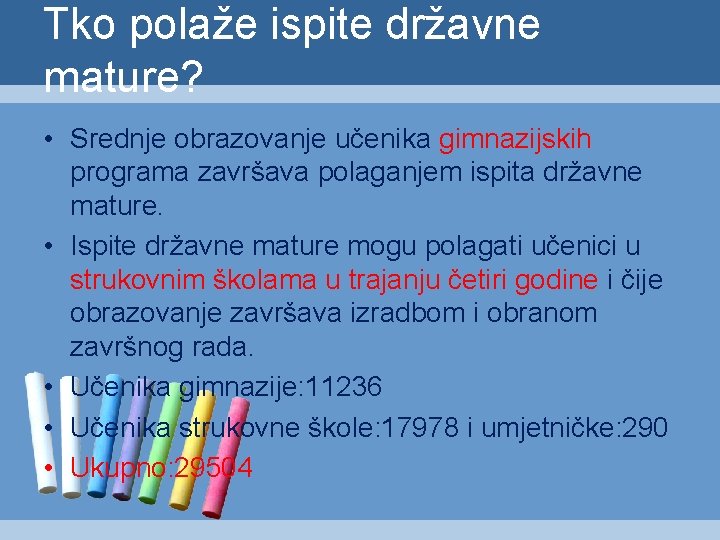 Tko polaže ispite državne mature?

• Srednje obrazovanje učenika gimnazijskih programa završava polaganjem ispita državne mature.
• Ispite državne mature mogu polagati učenici u strukovnim školama u trajanju četiri godine i čije obrazovanje završava izradbom i obranom završnog rada.
• Učenika gimnazije:11236
• Učenika strukovne škole:17978 i umjetničke:290
• Ukupno:29504